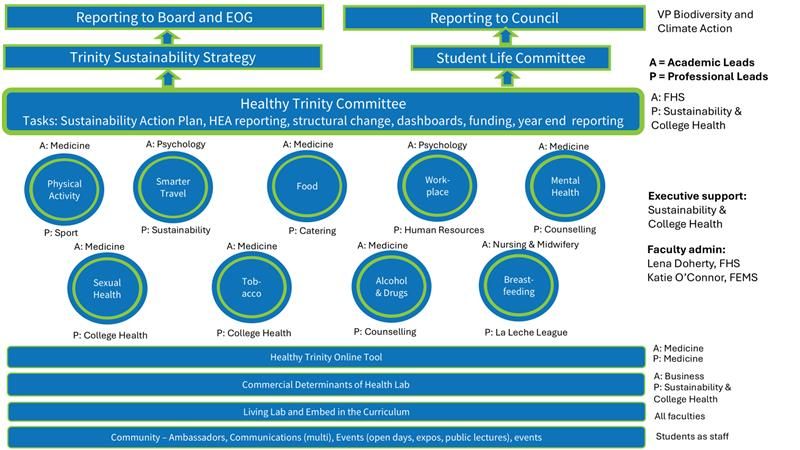 Reporting to Board and EOG

Reporting to Council

VP Biodiversity and Climate Action

Trinity Sustainability Strategy

Student Life Committee

A = Academic Leads
P = Professional Leads

Healthy Trinity Committee
Tasks: Sustainability Action Plan, HEA reporting, structural change, dashboards, funding, year end reporting

A: FHS
P: Sustainability & College Health

A: Medicine
Physical Activity
P: Sport

A: Psychology
Smarter Travel
P: Sustainability

A: Medicine
Food
P: Catering

A: Psychology
Work-place
P: Human Resources

A: Medicine
Mental Health
P: Counselling

Executive support:
Sustainability & College Health

Faculty admin:
Lena Doherty, FHS
Katie O'Connor, FEMS

A: Medicine
Sexual Health
P: College Health

A: Medicine
Tob-acco
P: College Health

A: Medicine
Alcohol & Drugs
P: Counselling

A: Nursing & Midwifery
Breast-feeding
P: La Leche League

Healthy Trinity Online Tool

A: Medicine
P: Medicine

Commercial Determinants of Health Lab

A: Business
P: Sustainability & College Health

Living Lab and Embed in the Curriculum

All faculties

Community – Ambassadors, Communications (multi), Events (open days, expos, public lectures), events

Students as staff